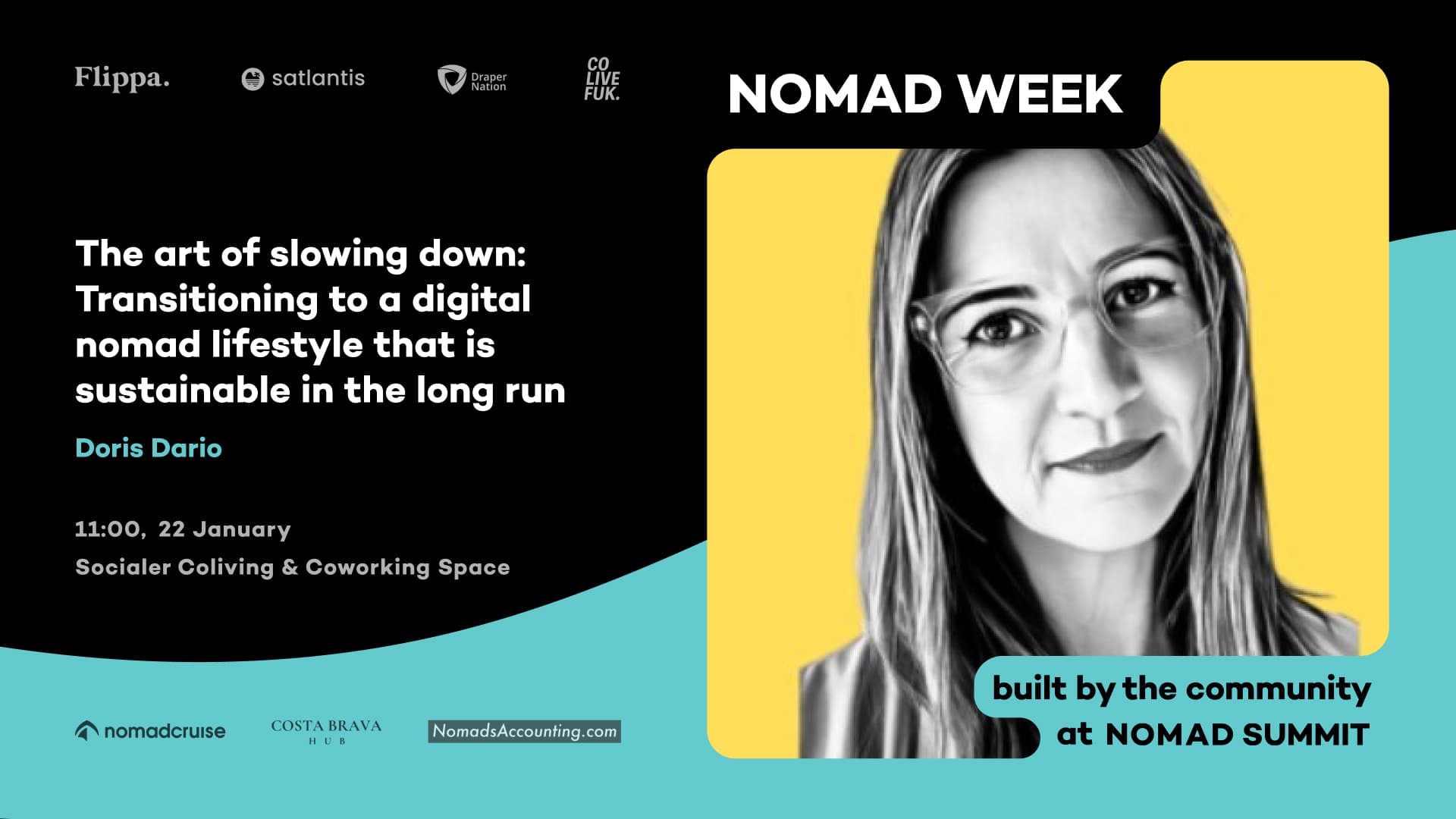 Flippa. satlantis Draper Nation CO LIVE FUK.

NOMAD WEEK

The art of slowing down: Transitioning to a digital nomad lifestyle that is sustainable in the long run

Doris Dario

11:00, 22 January

Socialer Coliving & Coworking Space

nomadcruise COSTA BRAVA HUB NomadsAccounting.com

built by the community at NOMAD SUMMIT